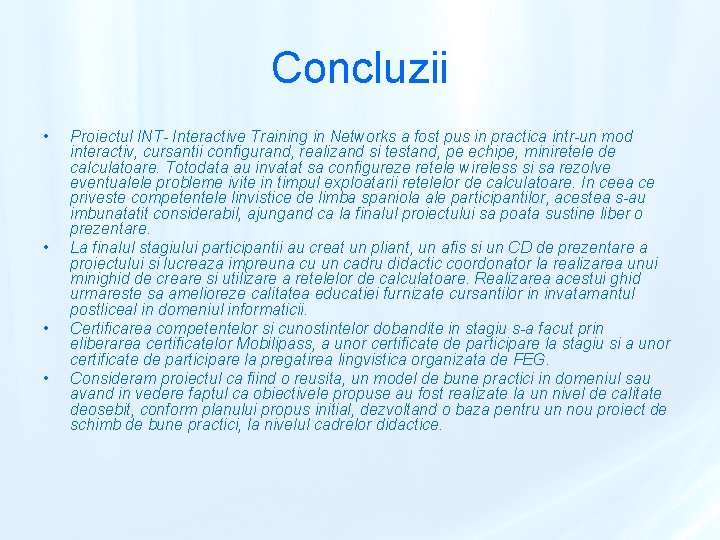 Concluzii

• Proiectul INT- Interactive Training in Networks a fost pus in practica intr-un mod interactiv, cursantii configurand, realizand si testand, pe echipe, miniretele de calculatoare. Totodata au invatat sa configureze retele wireless si sa rezolve eventualele probleme ivite in timpul exploatarii retelelor de calculatoare. In ceea ce priveste competentele linvistice de limba spaniola ale participantilor, acestea s-au imbunatatit considerabil, ajungand ca la finalul proiectului sa poata sustine liber o prezentare.

• La finalul stagiului participantii au creat un pliant, un afis si un CD de prezentare a proiectului si lucreaza impreuna cu un cadru didactic coordonator la realizarea unui minighid de creare si utilizare a retelelor de calculatoare. Realizarea acestui ghid urmareste sa amelioreze calitatea educatiei furnizate cursantilor in invatamantul postliceal in domeniul informaticii.

• Certificarea competentelor si cunostintelor dobandite in stagiu s-a facut prin eliberarea certificatelor Mobilipass, a unor certificate de participare la stagiu si a unor certificate de participare la pregatirea lingvistica organizata de FEG.

• Consideram proiectul ca fiind o reusita, un model de bune practici in domeniul sau avand in vedere faptul ca obiectivele propuse au fost realizate la un nivel de calitate deosebit, conform planului propus initial, dezvoltand o baza pentru un nou proiect de schimb de bune practici, la nivelul cadrelor didactice.